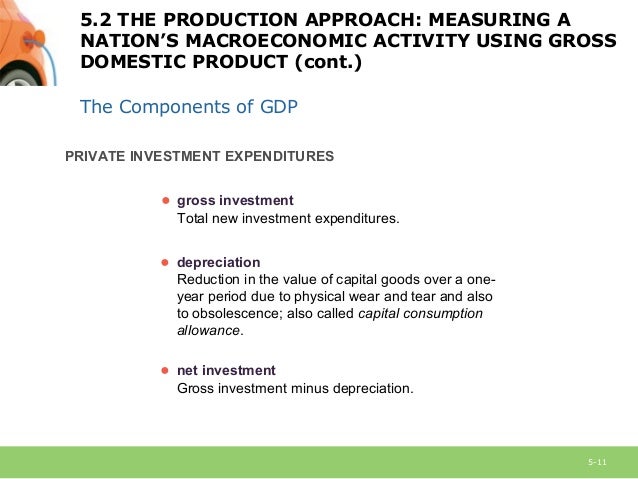 5.2 THE PRODUCTION APPROACH: MEASURING A NATION'S MACROECONOMIC ACTIVITY USING GROSS DOMESTIC PRODUCT (cont.)

The Components of GDP

PRIVATE INVESTMENT EXPENDITURES

● gross investment
Total new investment expenditures.

● depreciation
Reduction in the value of capital goods over a one-year period due to physical wear and tear and also to obsolescence; also called capital consumption allowance.

● net investment
Gross investment minus depreciation.

5-11